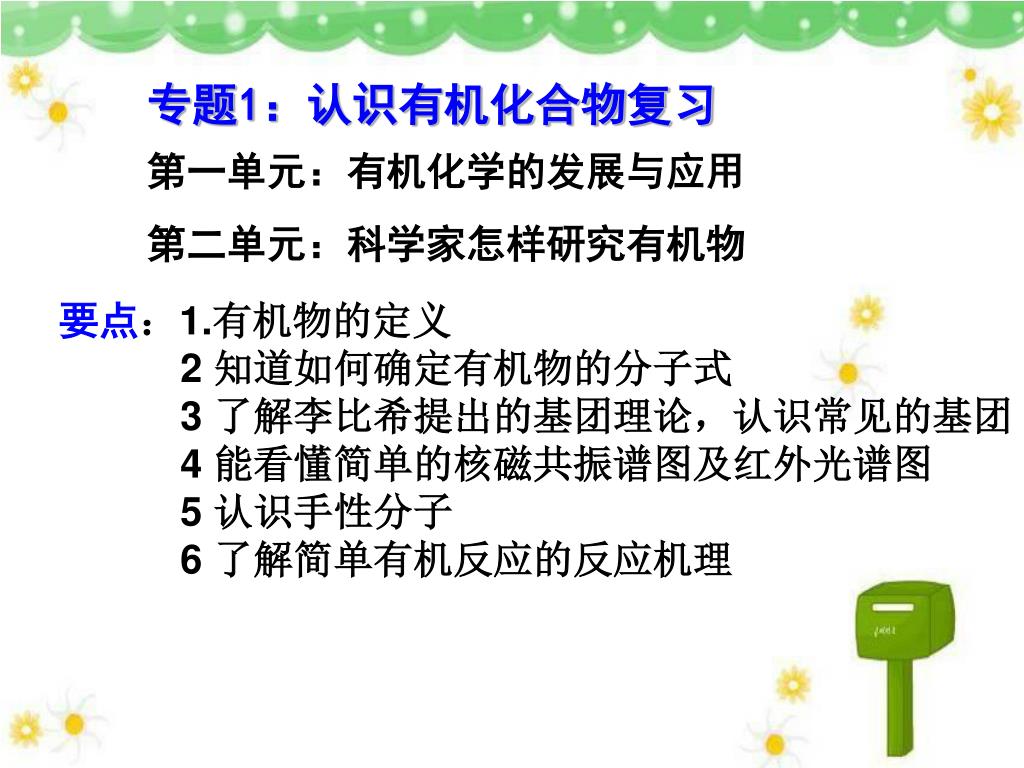 专题1：认识有机化合物复习

第一单元：有机化学的发展与应用

第二单元：科学家怎样研究有机物

要点：1.有机物的定义
2 知道如何确定有机物的分子式
3 了解李比希提出的基团理论，认识常见的基团
4 能看懂简单的核磁共振谱图及红外光谱图
5 认识手性分子
6 了解简单有机反应的反应机理